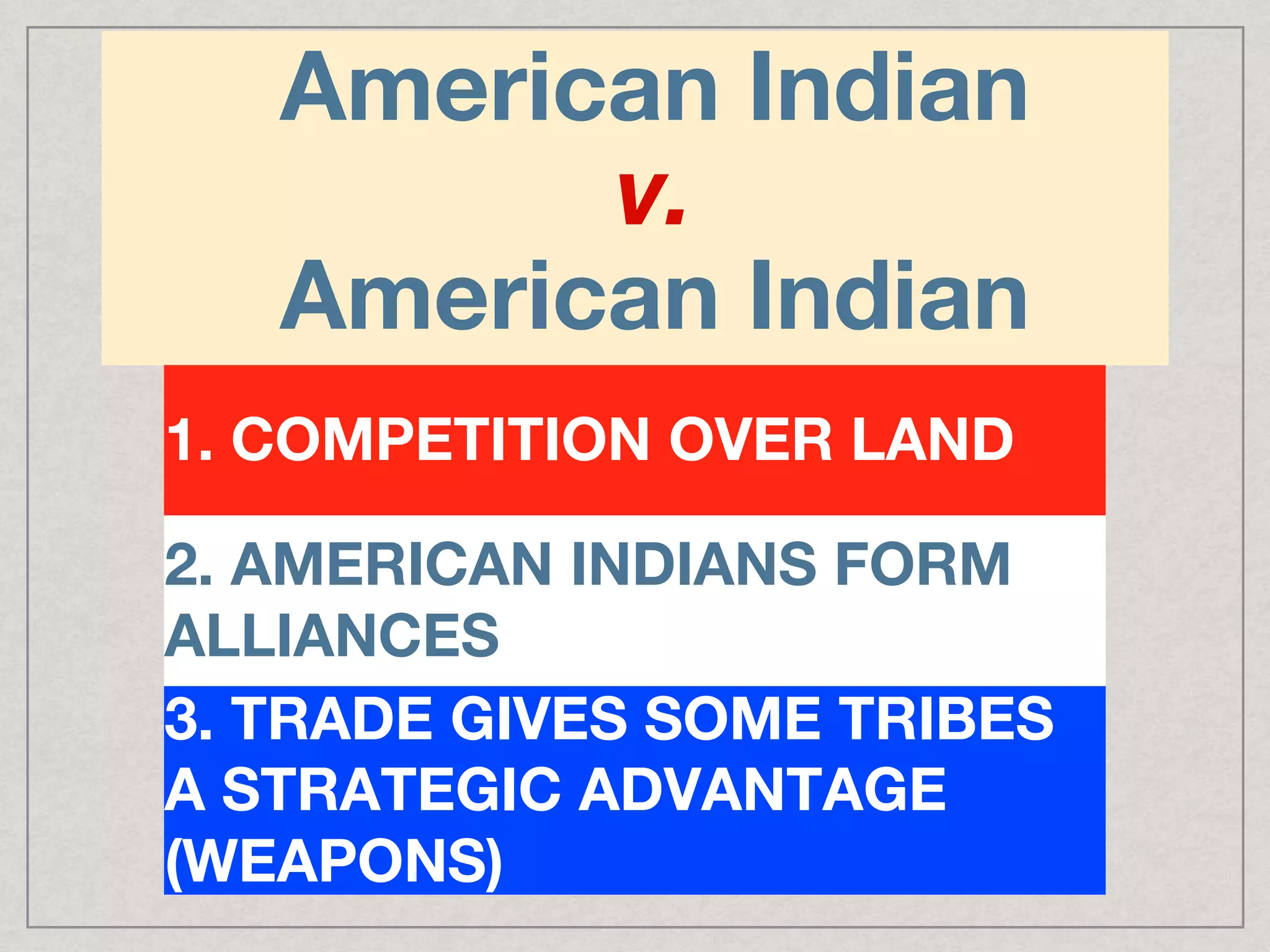 American Indian
v.
American Indian

1. COMPETITION OVER LAND

2. AMERICAN INDIANS FORM ALLIANCES

3. TRADE GIVES SOME TRIBES A STRATEGIC ADVANTAGE (WEAPONS)